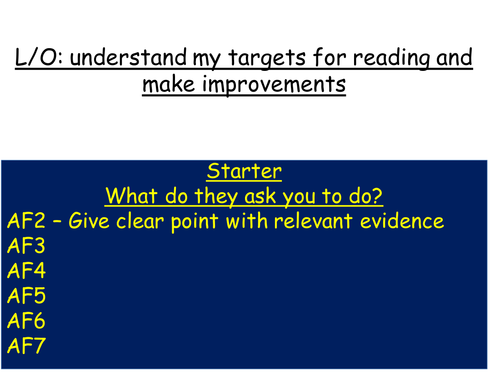 L/O: understand my targets for reading and make improvements

Starter
What do they ask you to do?
AF2 – Give clear point with relevant evidence
AF3
AF4
AF5
AF6
AF7